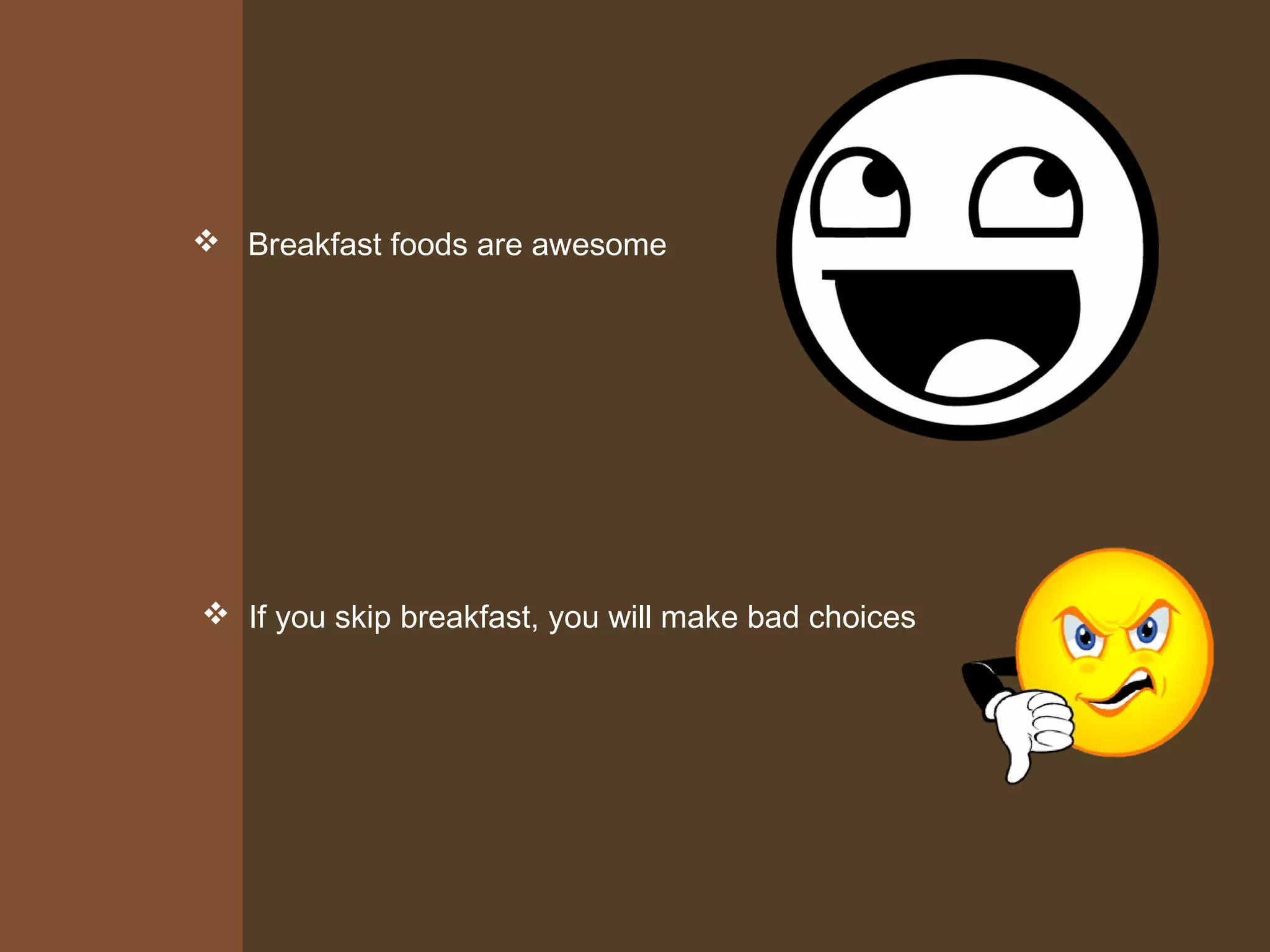 ❖ Breakfast foods are awesome

❖ If you skip breakfast, you will make bad choices